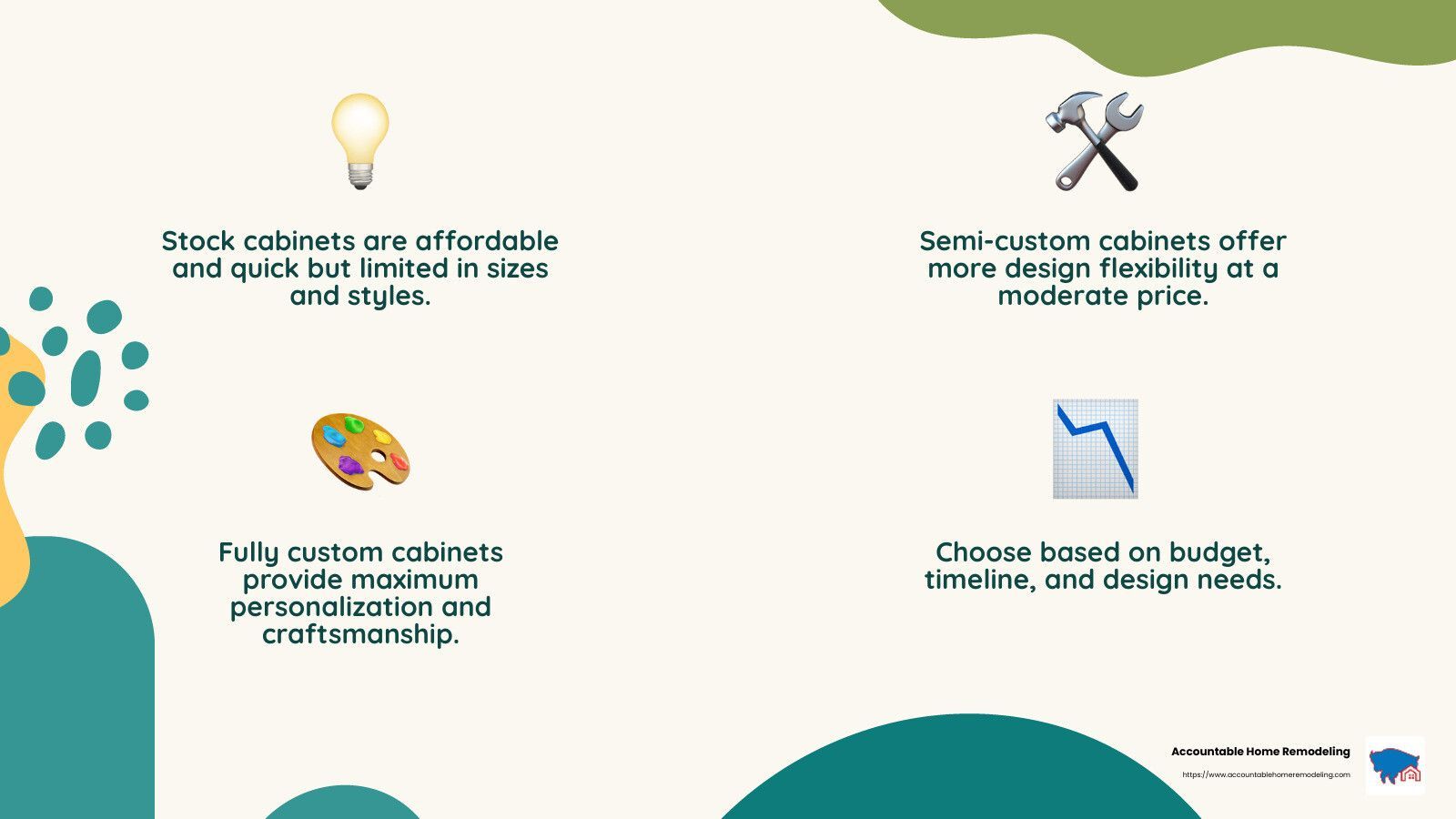 Stock cabinets are affordable and quick but limited in sizes and styles.

Semi-custom cabinets offer more design flexibility at a moderate price.

Fully custom cabinets provide maximum personalization and craftsmanship.

Choose based on budget, timeline, and design needs.

Accountable Home Remodeling

https://www.accountablehomeremodeling.com